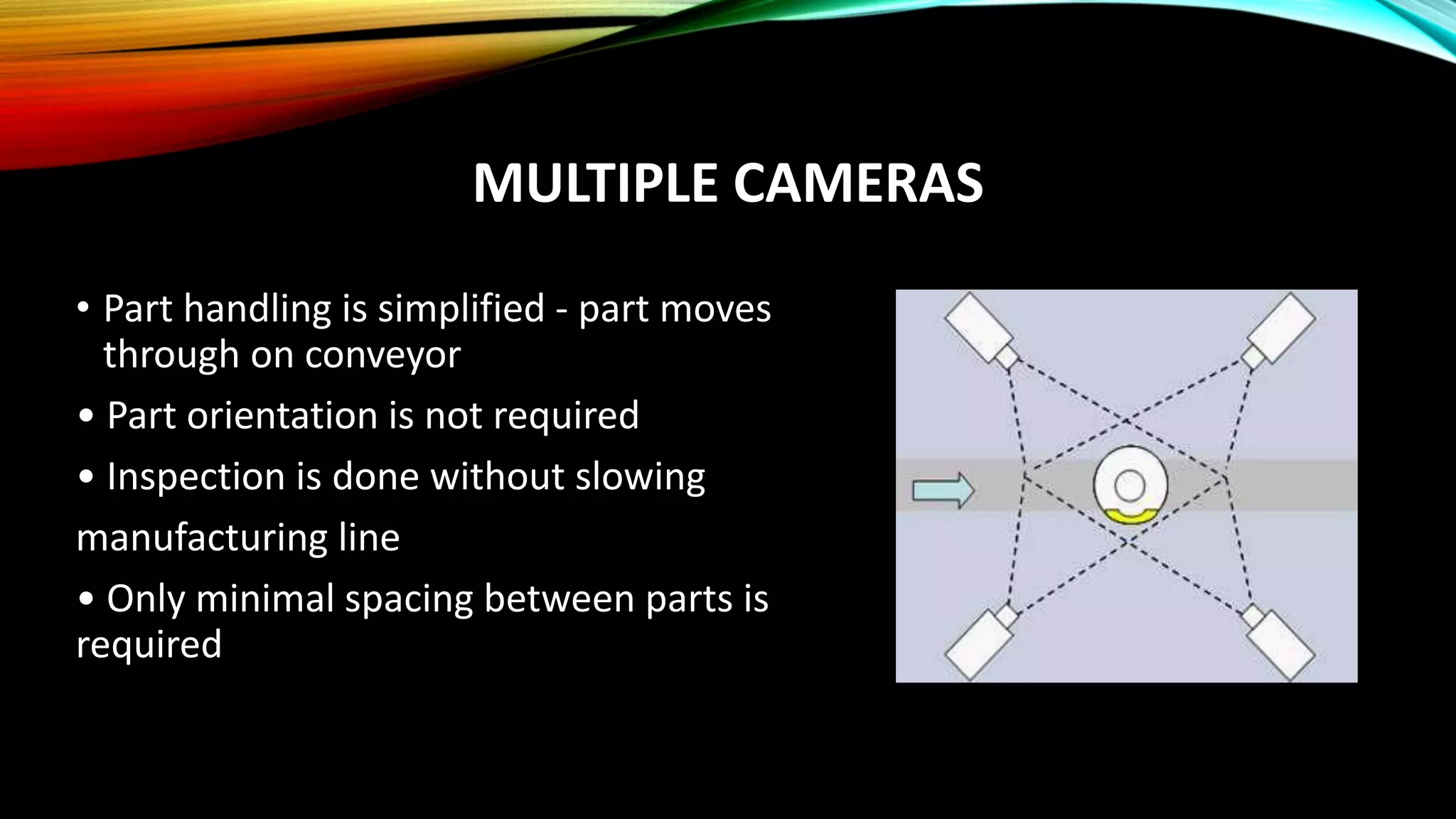 MULTIPLE CAMERAS

• Part handling is simplified - part moves through on conveyor

• Part orientation is not required

• Inspection is done without slowing manufacturing line

• Only minimal spacing between parts is required